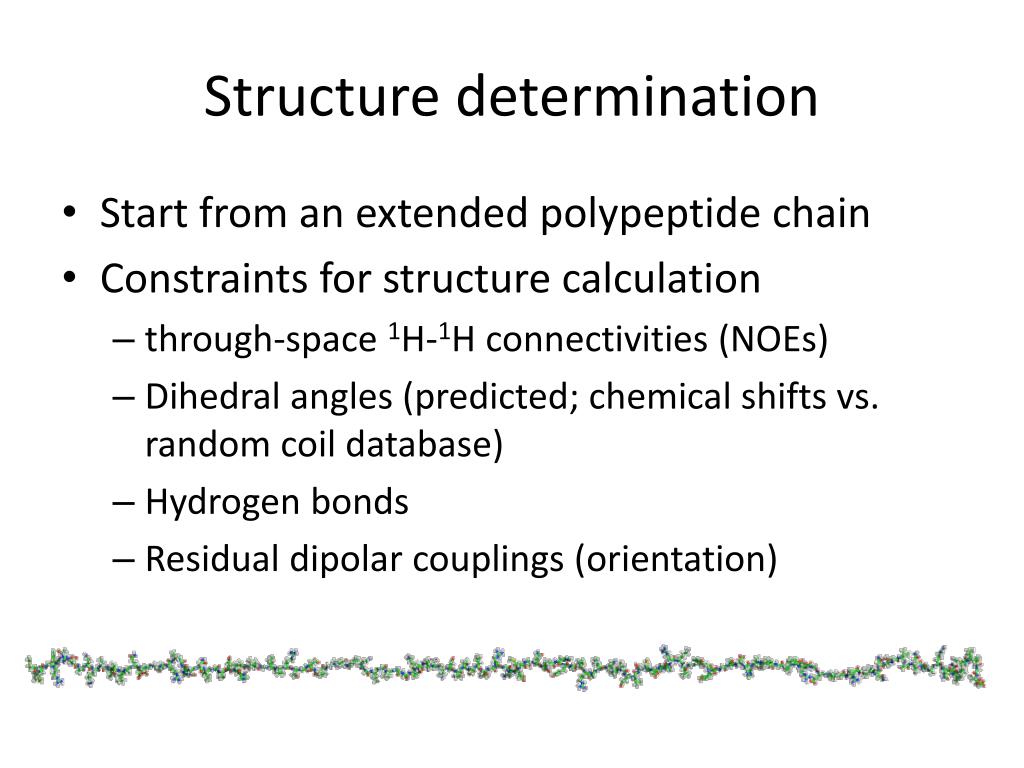 Structure determination

• Start from an extended polypeptide chain
• Constraints for structure calculation
– through-space $^1$H-$^1$H connectivities (NOEs)
– Dihedral angles (predicted; chemical shifts vs. random coil database)
– Hydrogen bonds
– Residual dipolar couplings (orientation)